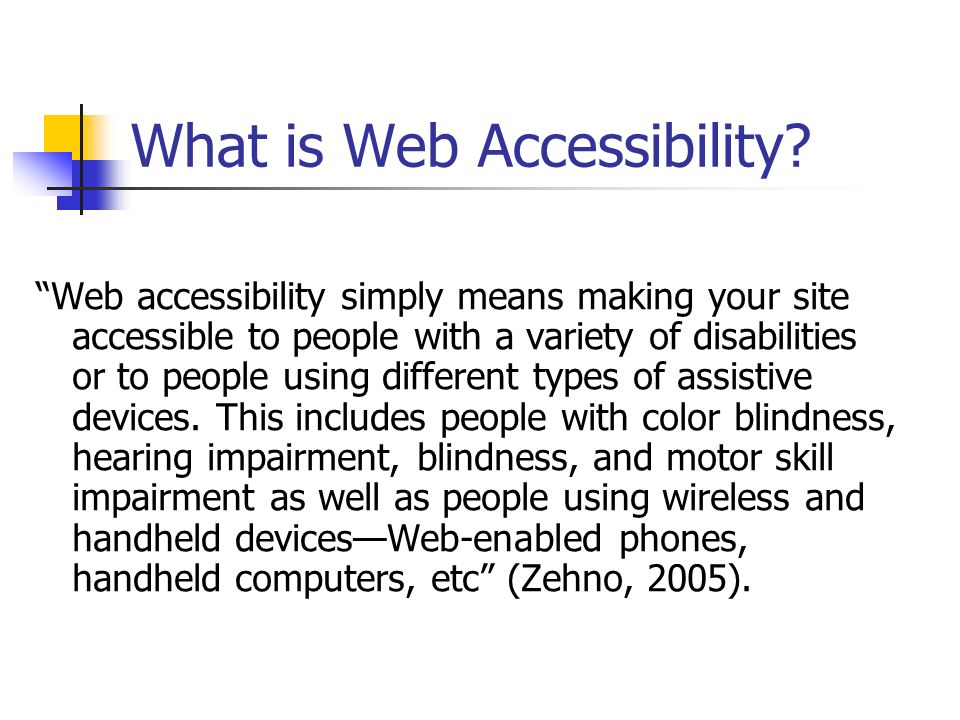 What is Web Accessibility?

“Web accessibility simply means making your site accessible to people with a variety of disabilities or to people using different types of assistive devices. This includes people with color blindness, hearing impairment, blindness, and motor skill impairment as well as people using wireless and handheld devices—Web-enabled phones, handheld computers, etc” (Zehno, 2005).